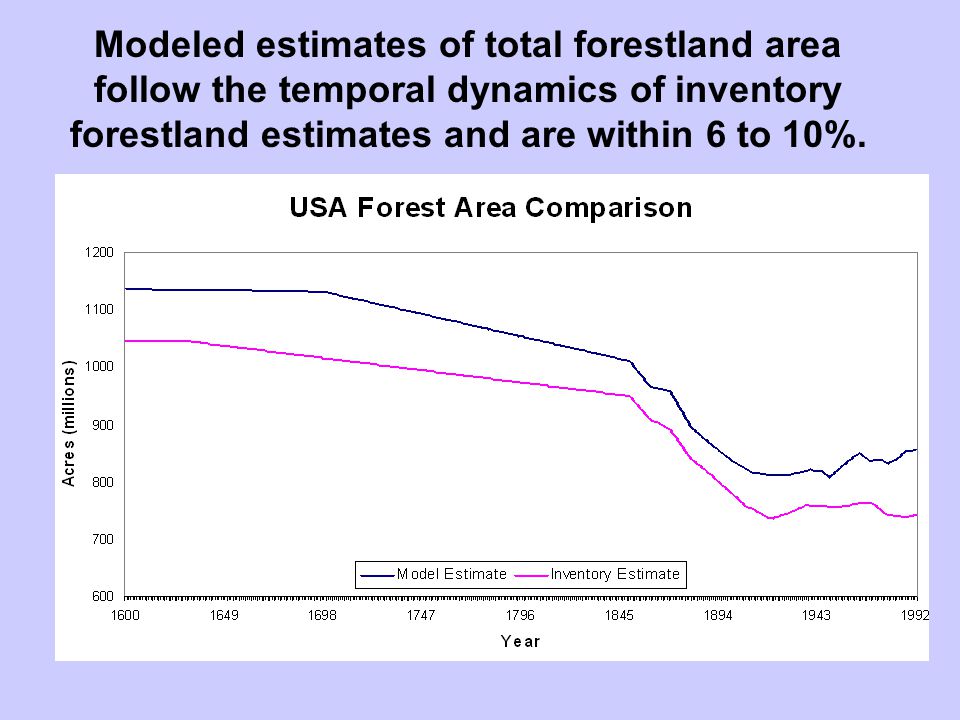 Modeled estimates of total forestland area follow the temporal dynamics of inventory forestland estimates and are within 6 to 10%.

USA Forest Area Comparison

1200
1100
1000
900
800
700
600

Acres (millions)

Model Estimate
Inventory Estimate

1600
1649
1698
1747
1796
1845
1894
1943
1992

Year